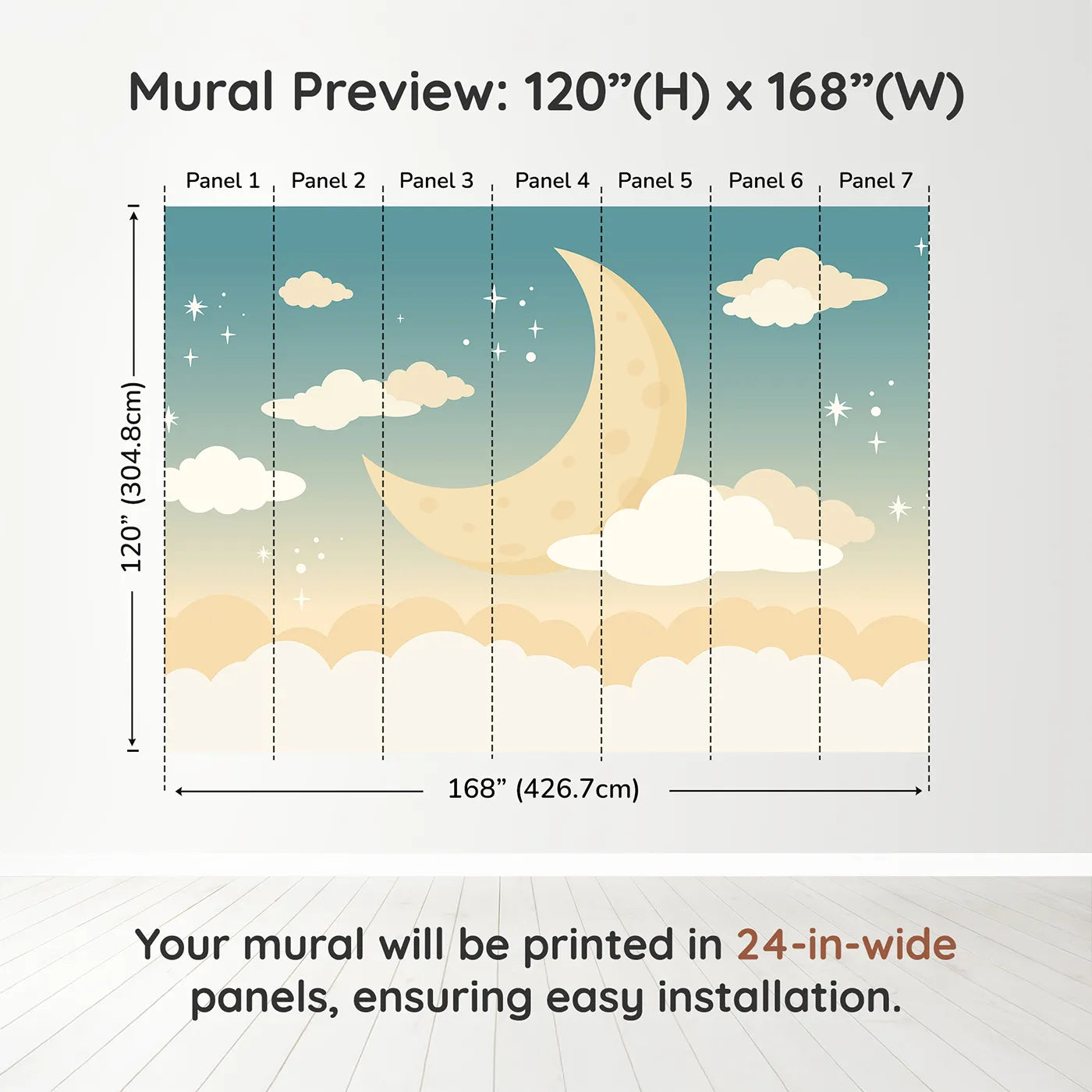 Mural Preview: 120”(H) x 168”(W)

Panel 1 Panel 2 Panel 3 Panel 4 Panel 5 Panel 6 Panel 7

120” (304.8cm)

168” (426.7cm)

Your mural will be printed in 24-in-wide panels, ensuring easy installation.